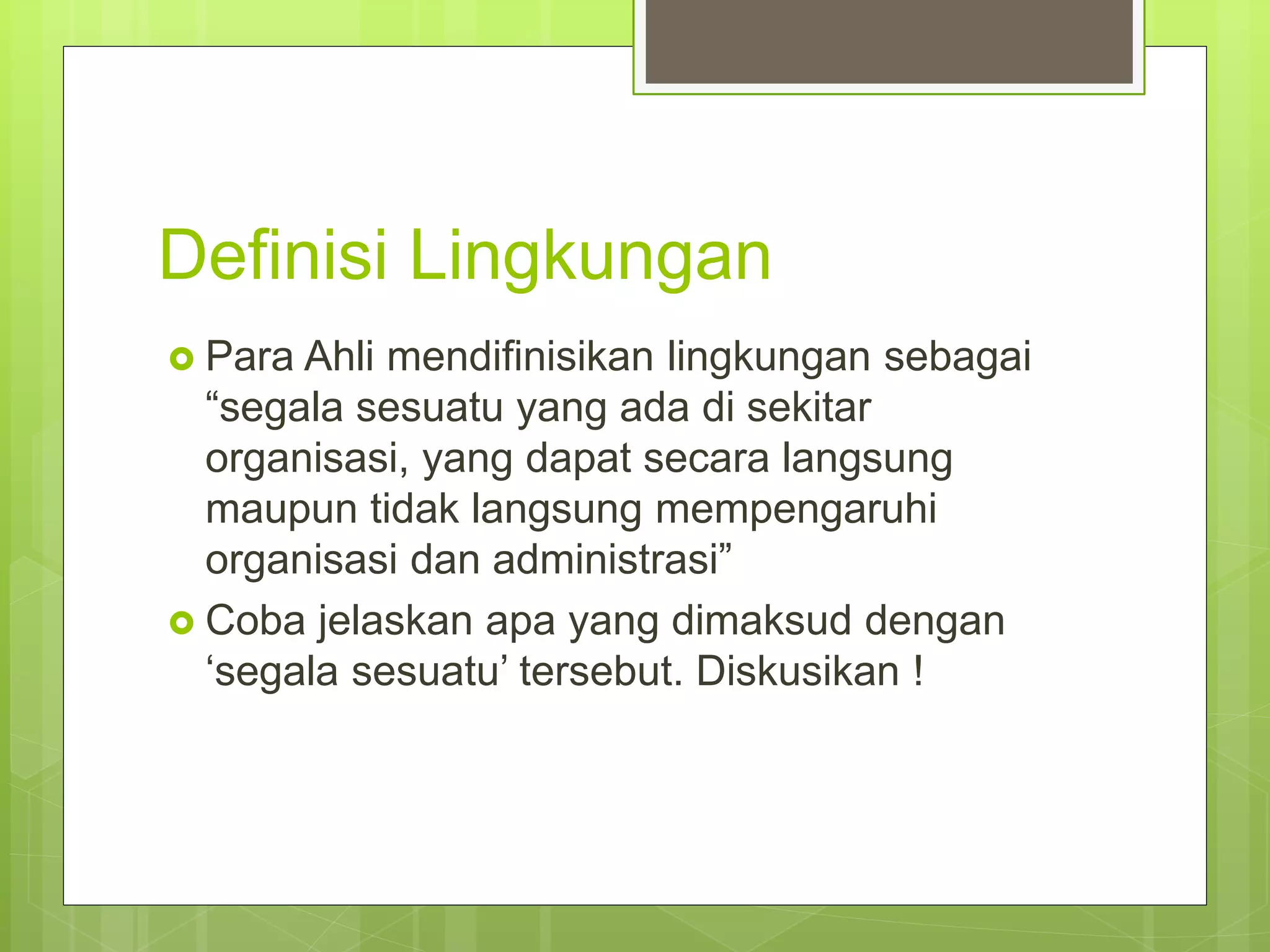 Definisi Lingkungan

Para Ahli mendifinisikan lingkungan sebagai “segala sesuatu yang ada di sekitar organisasi, yang dapat secara langsung maupun tidak langsung mempengaruhi organisasi dan administrasi”

Coba jelaskan apa yang dimaksud dengan ‘segala sesuatu’ tersebut. Diskusikan !